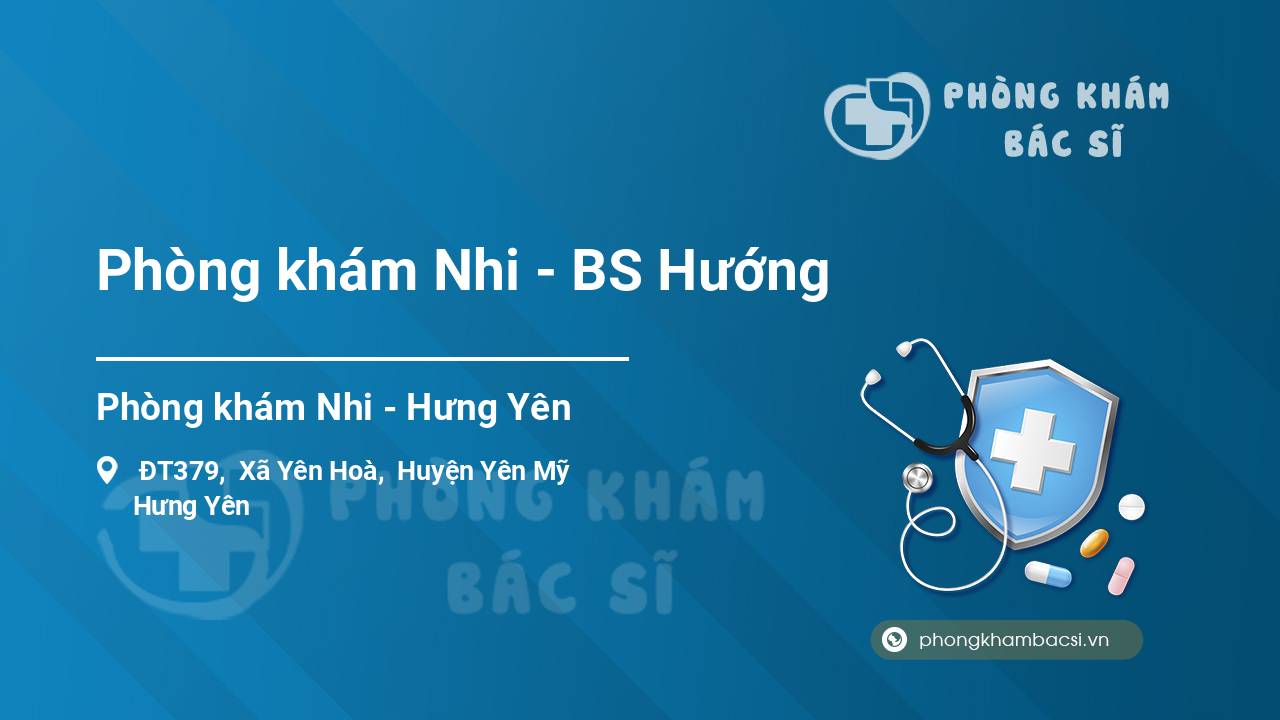 PHÒNG KHÁM BÁC SĨ

Phòng khám Nhi - BS Hướng

Phòng khám Nhi - Hưng Yên

ĐT379, Xã Yên Hoà, Huyện Yên Mỹ Hưng Yên

PHÒNG KHÁM BÁC SĨ

phongkhambacsi.vn